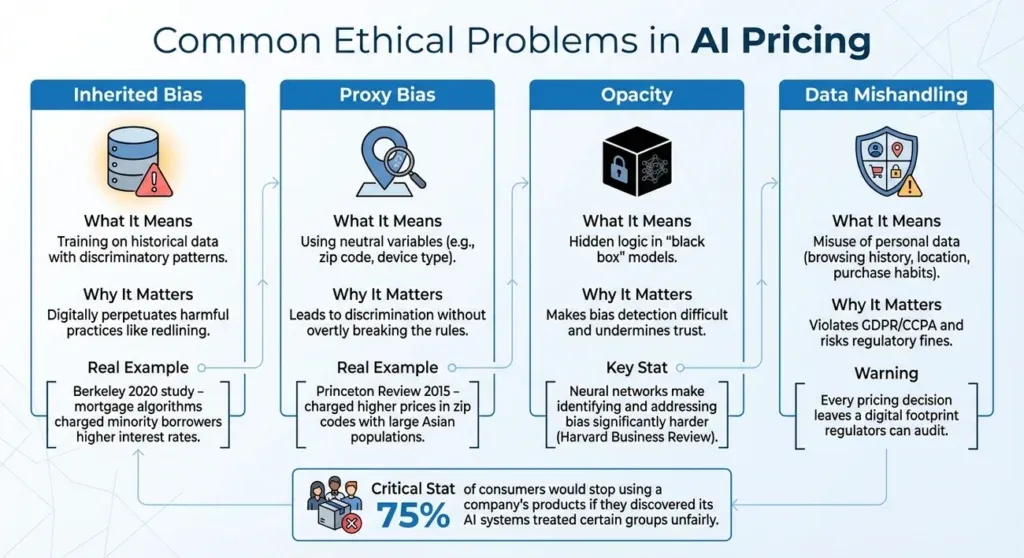 Common Ethical Problems in AI Pricing

Inherited Bias

What It Means
Training on historical data with discriminatory patterns.

Why It Matters
Digitally perpetuates harmful practices like redlining.

Real Example
Berkeley 2020 study – mortgage algorithms charged minority borrowers higher interest rates.

Proxy Bias

What It Means
Using neutral variables (e.g., zip code, device type).

Why It Matters
Leads to discrimination without overtly breaking the rules.

Real Example
Princeton Review 2015 – charged higher prices in zip codes with large Asian populations.

Opacity

What It Means
Hidden logic in "black box" models.

Why It Matters
Makes bias detection difficult and undermines trust.

Key Stat
Neural networks make identifying and addressing bias significantly harder (Harvard Business Review).

Data Mishandling

What It Means
Misuse of personal data (browsing history, location, purchase habits).

Why It Matters
Violates GDPR/CCPA and risks regulatory fines.

Warning
Every pricing decision leaves a digital footprint regulators can audit.

Critical Stat
75%
of consumers would stop using a company's products if they discovered its AI systems treated certain groups unfairly.